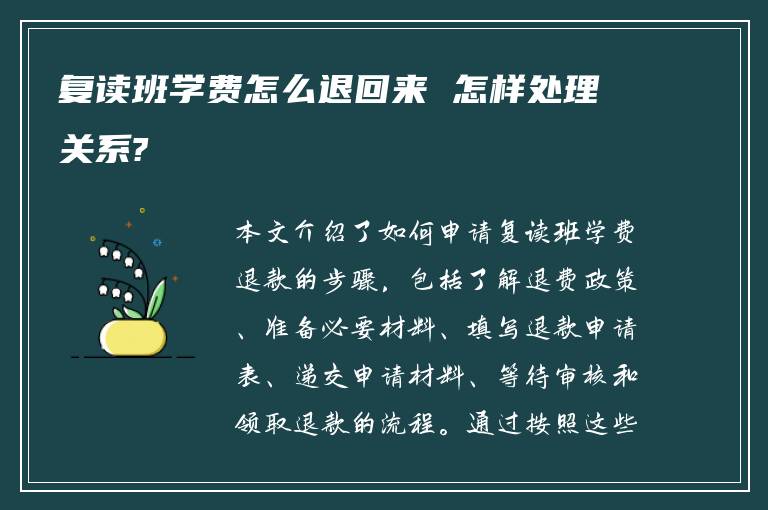 复读班学费怎么退回来 怎样处理关系?

本文介绍了如何申请复读班学费退款的步骤，包括了解退费政策、准备必要材料、填写退款申请表、递交申请材料、等待审核和领取退款的流程。通过按照这些